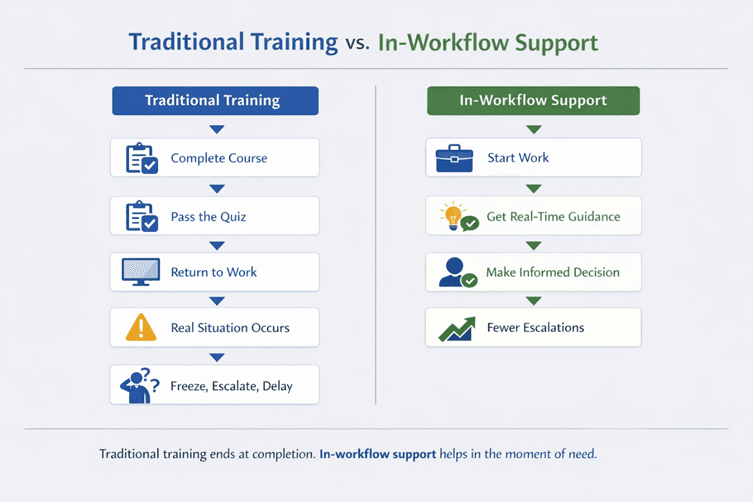 Traditional Training vs. In-Workflow Support

Traditional Training

Complete Course

Pass the Quiz

Return to Work

Real Situation Occurs

Freeze, Escalate, Delay

In-Workflow Support

Start Work

Get Real-Time Guidance

Make Informed Decision

Fewer Escalations

Traditional training ends at completion. In-workflow support helps in the moment of need.